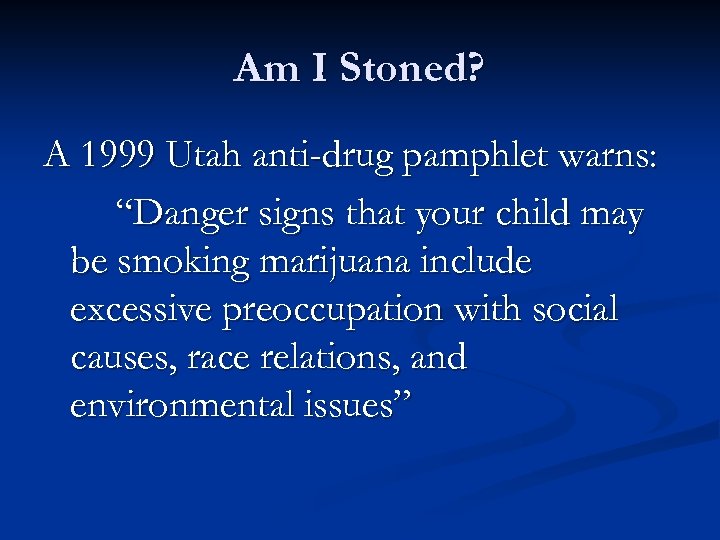 Am I Stoned?

A 1999 Utah anti-drug pamphlet warns:

“Danger signs that your child may be smoking marijuana include excessive preoccupation with social causes, race relations, and environmental issues”